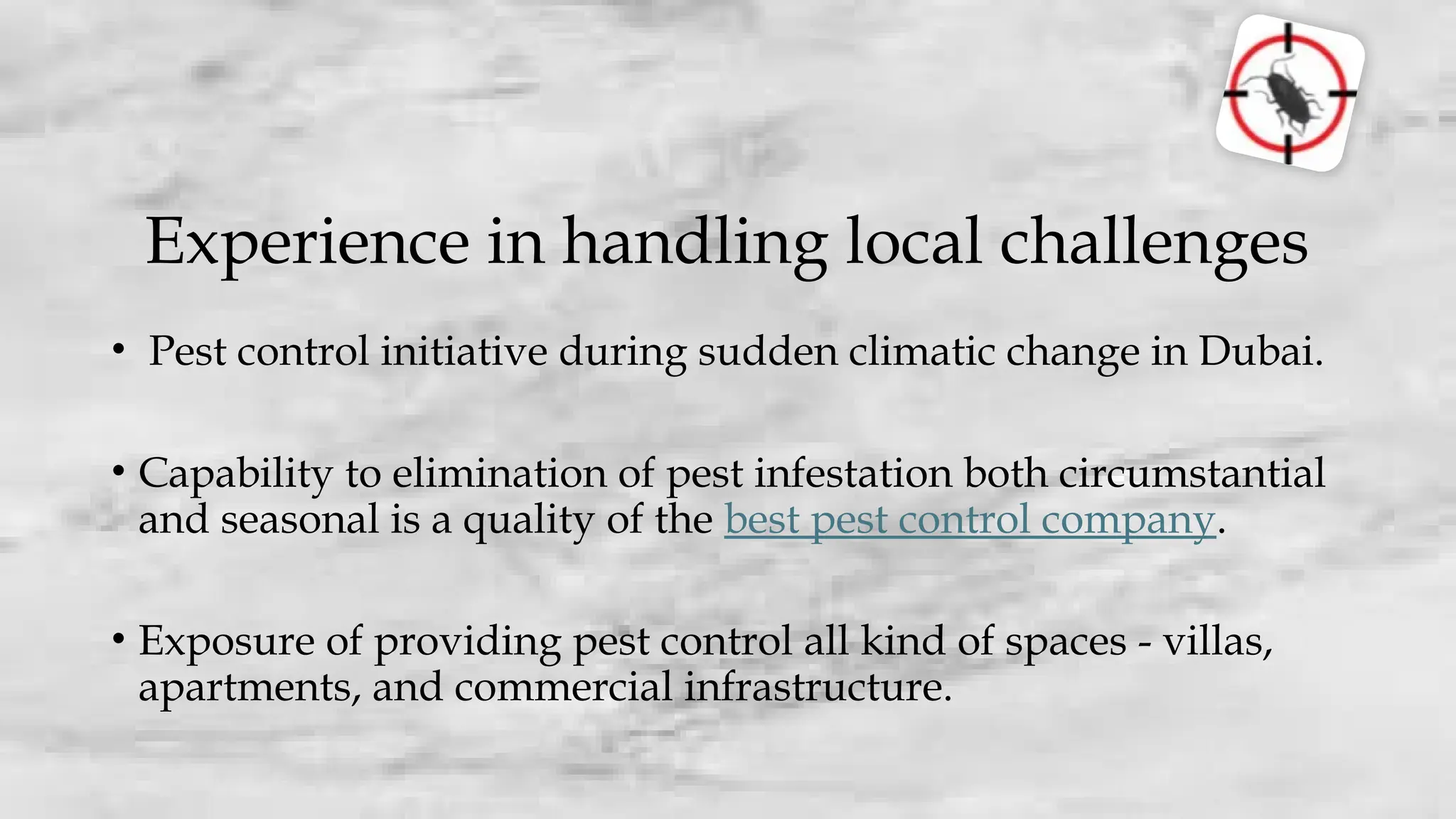 Experience in handling local challenges

• Pest control initiative during sudden climatic change in Dubai.

• Capability to elimination of pest infestation both circumstantial and seasonal is a quality of the best pest control company.

• Exposure of providing pest control all kind of spaces - villas, apartments, and commercial infrastructure.